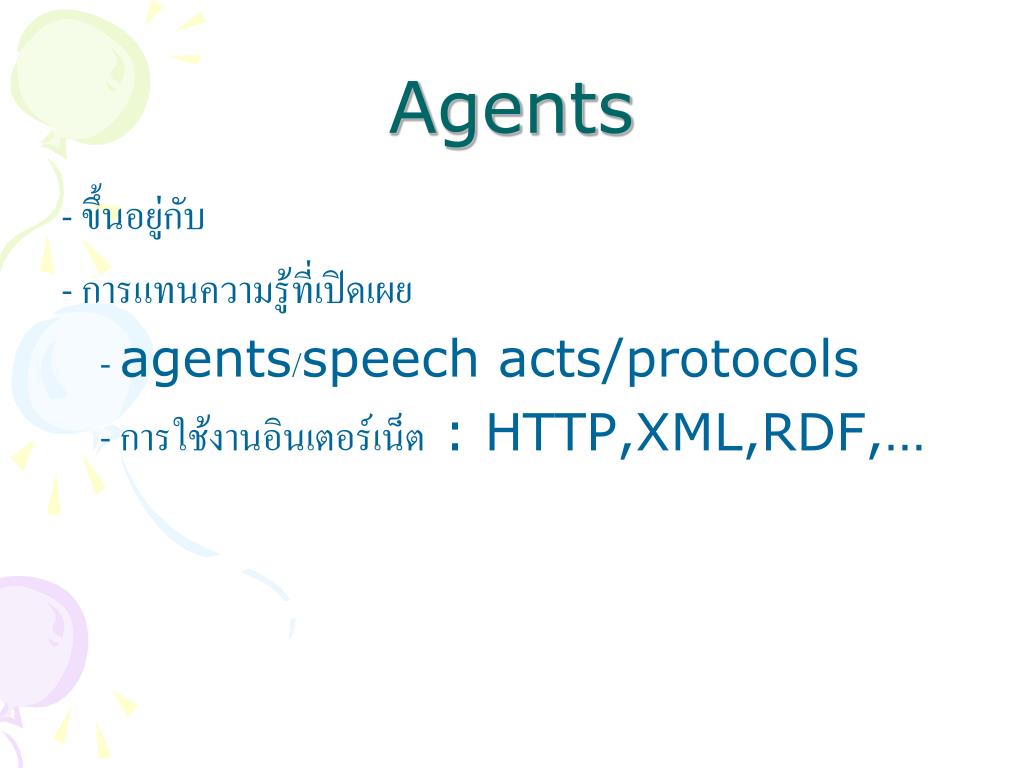 Agents

- ขึ้นอยู่กับ

- การแทนความรู้ที่เปิดเผย

- agents/speech acts/protocols

- การใช้งานอินเตอร์เน็ต : HTTP,XML,RDF,…